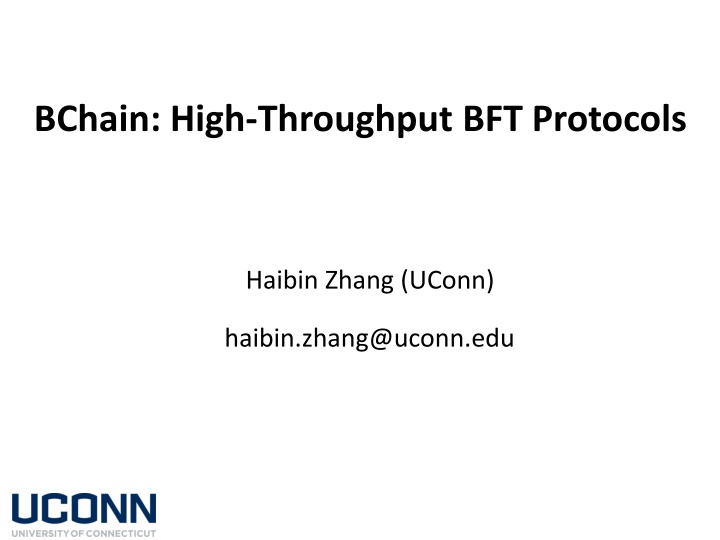 BChain: High-Throughput BFT Protocols

Haibin Zhang (UConn)

haibin.zhang@uconn.edu

UCONN
UNIVERSITY OF CONNECTICUT